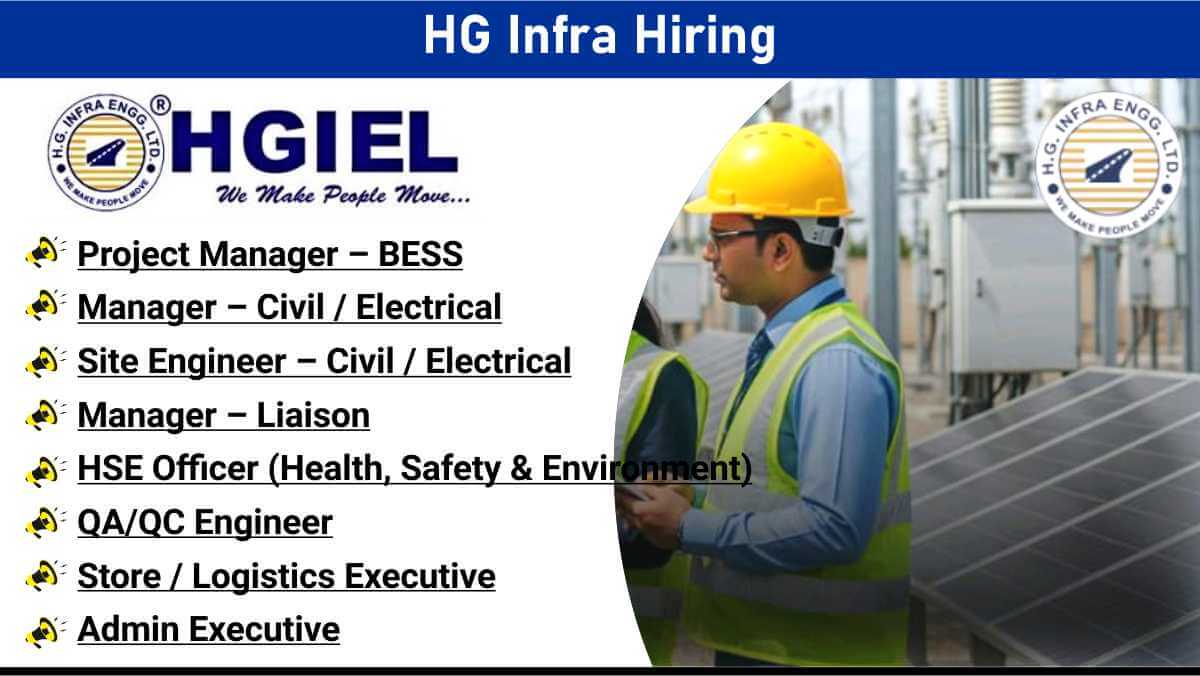 HG Infra Hiring

H.G. INFRA ENGG. LTD. ® WE MAKE PEOPLE MOVE

HGIEL

We Make People Move...

H.G. INFRA ENGG. LTD. WE MAKE PEOPLE MOVE

Project Manager – BESS

Manager – Civil / Electrical

Site Engineer – Civil / Electrical

Manager – Liaison

HSE Officer (Health, Safety & Environment)

QA/QC Engineer

Store / Logistics Executive

Admin Executive